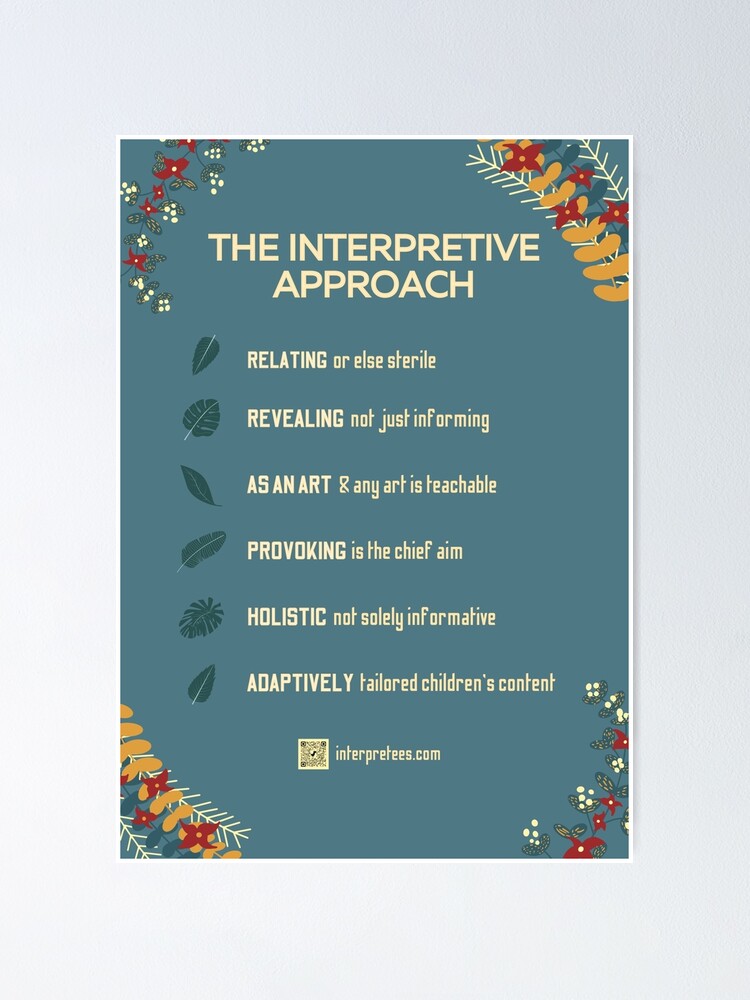 THE INTERPRETIVE APPROACH

RELATING or else sterile

REVEALING not just informing

AS AN ART & any art is teachable

PROVOKING is the chief aim

HOLISTIC not solely informative

ADAPTIVELY tailored children's content

interpretees.com